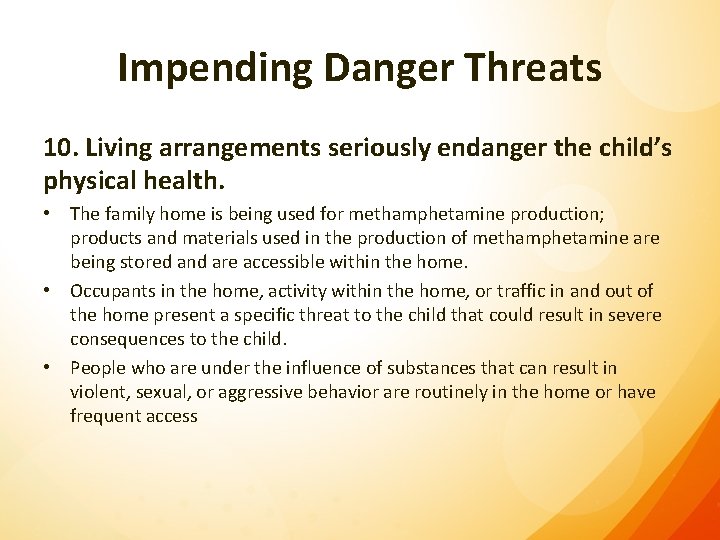 Impending Danger Threats

10. Living arrangements seriously endanger the child's physical health.

• The family home is being used for methamphetamine production; products and materials used in the production of methamphetamine are being stored and are accessible within the home.

• Occupants in the home, activity within the home, or traffic in and out of the home present a specific threat to the child that could result in severe consequences to the child.

• People who are under the influence of substances that can result in violent, sexual, or aggressive behavior are routinely in the home or have frequent access